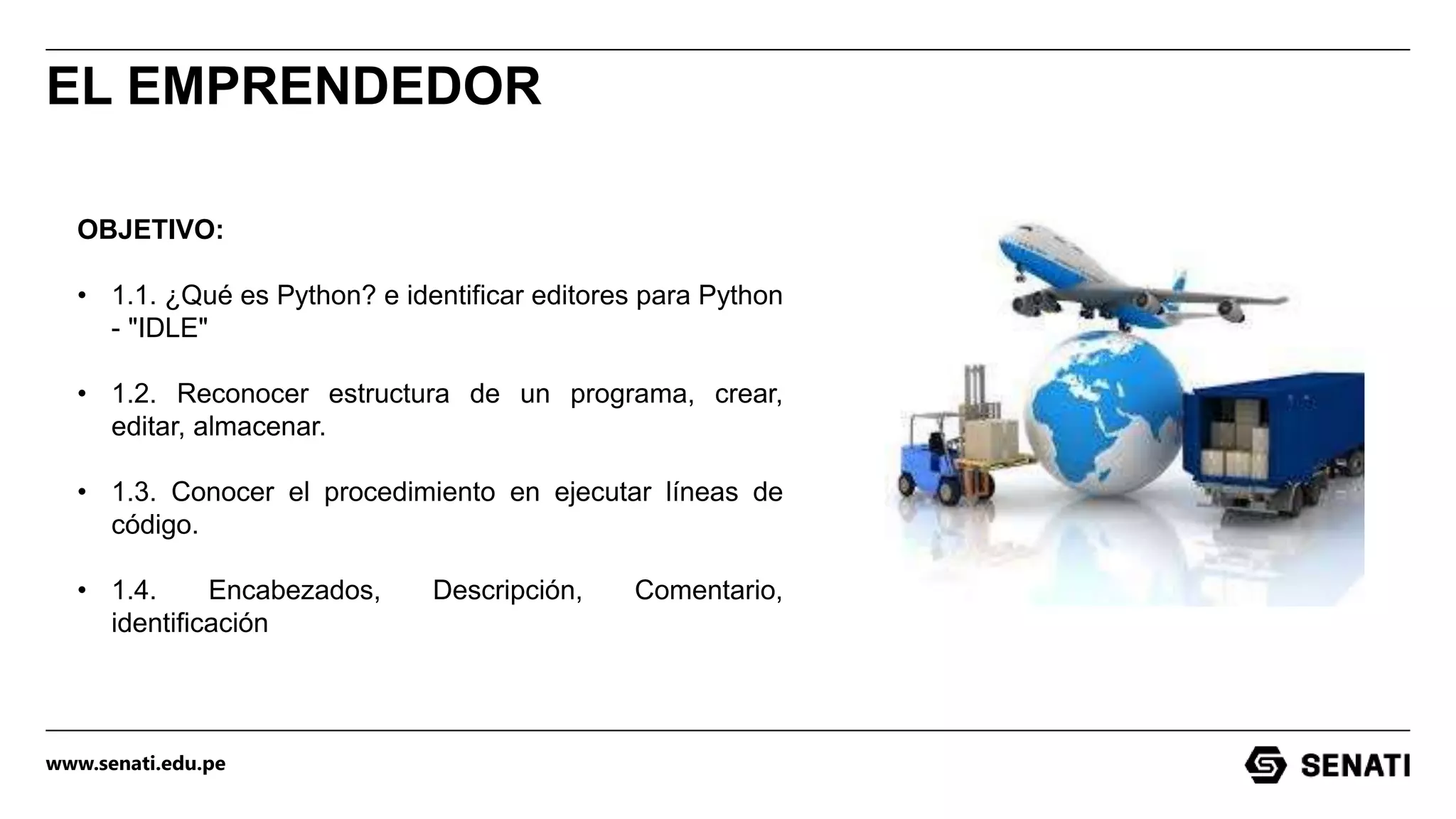 EL EMPRENDEDOR

OBJETIVO:

• 1.1. ¿Qué es Python? e identificar editores para Python - "IDLE"

• 1.2. Reconocer estructura de un programa, crear, editar, almacenar.

• 1.3. Conocer el procedimiento en ejecutar líneas de código.

• 1.4. Encabezados, Descripción, Comentario, identificación

www.senati.edu.pe

SENATI